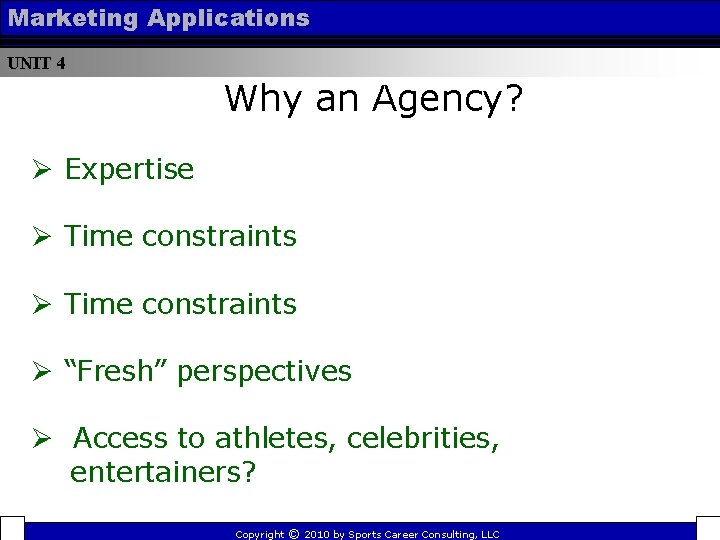 Marketing Applications

UNIT 4

Why an Agency?

➢ Expertise

➢ Time constraints

➢ Time constraints

➢ “Fresh” perspectives

➢ Access to athletes, celebrities, entertainers?

Copyright © 2010 by Sports Career Consulting, LLC